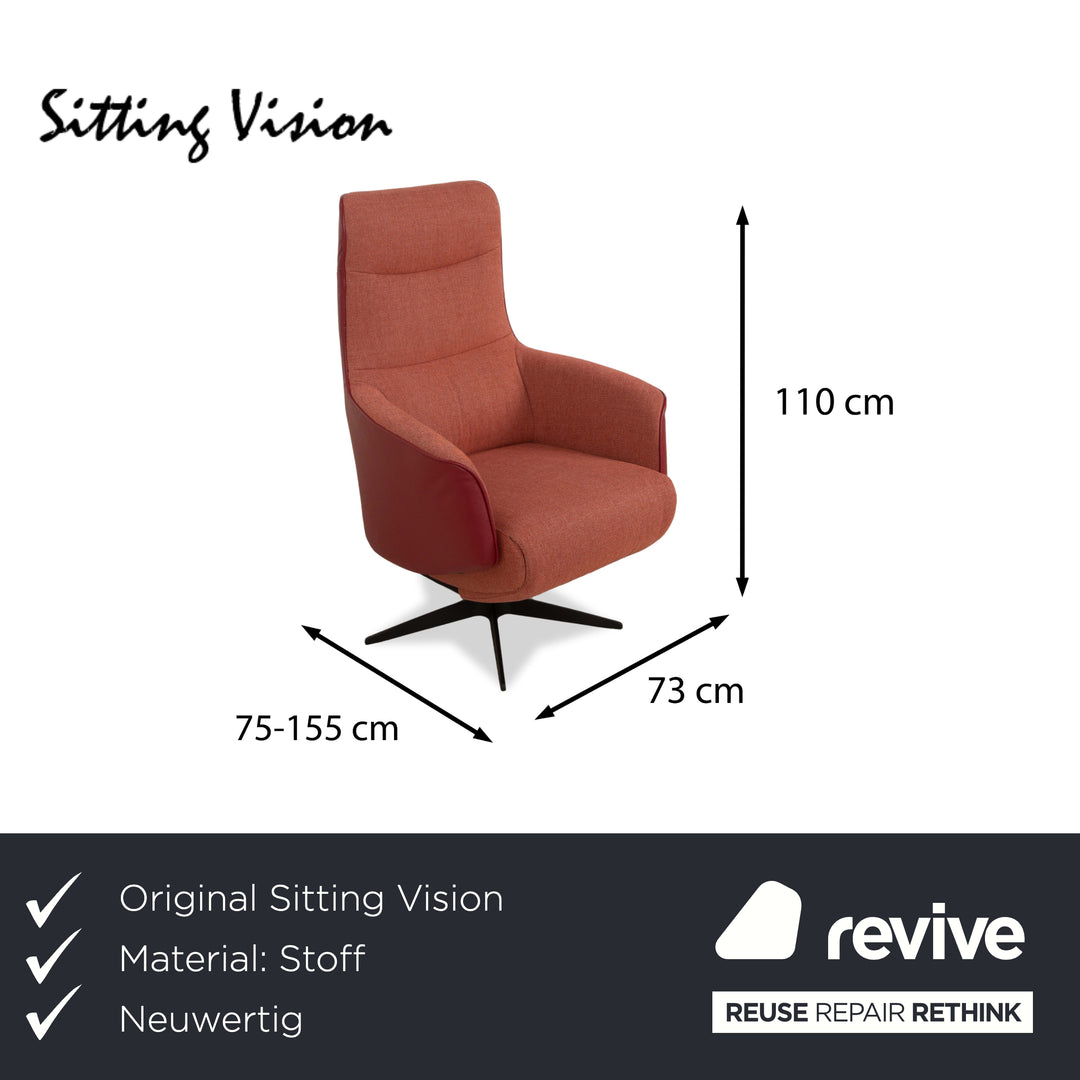 Sitting Vision

110 cm

73 cm

75-155 cm

Original Sitting Vision
Material: Stoff
Neuwertig

revive

REUSE REPAIR RETHINK